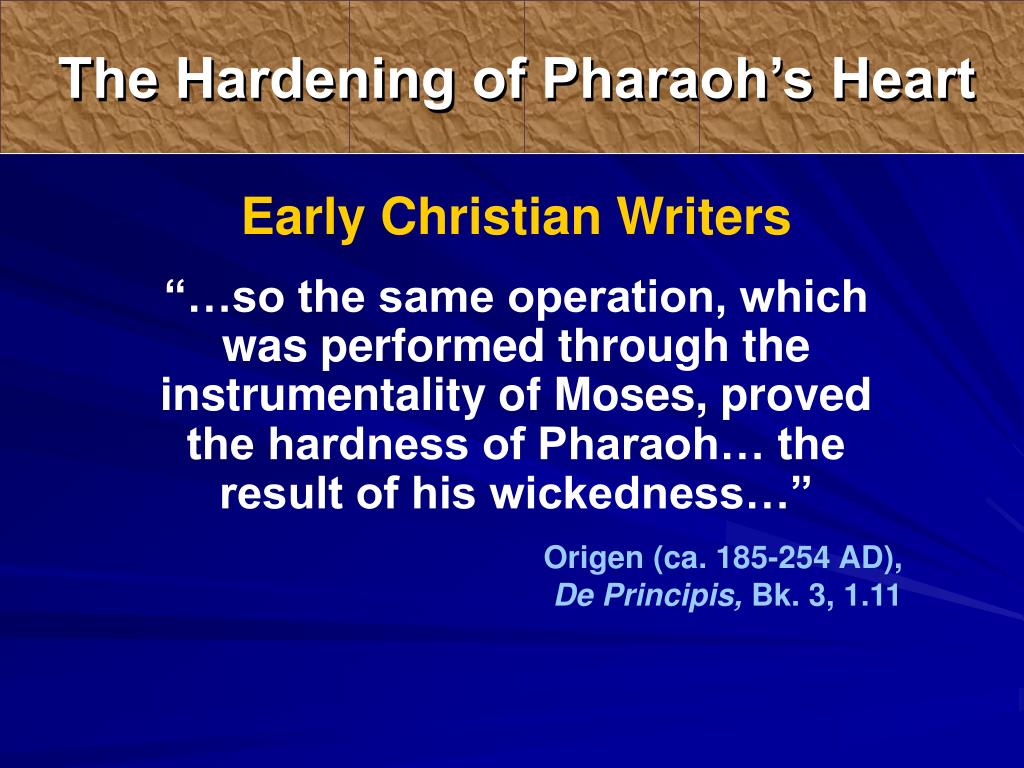 The Hardening of Pharaoh’s Heart

Early Christian Writers

“…so the same operation, which was performed through the instrumentality of Moses, proved the hardness of Pharaoh… the result of his wickedness…”

Origen (ca. 185-254 AD), De Principis, Bk. 3, 1.11